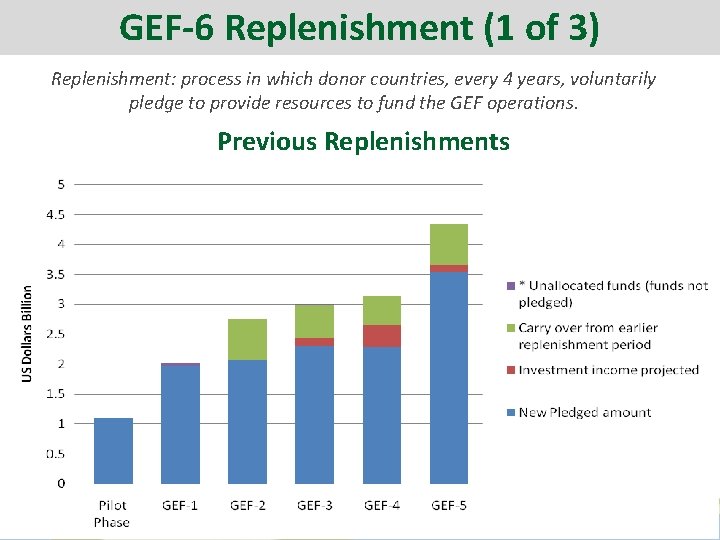 GEF-6 Replenishment (1 of 3)

Replenishment: process in which donor countries, every 4 years, voluntarily pledge to provide resources to fund the GEF operations.

Previous Replenishments

US Dollars Billion

5
4.5
4
3.5
3
2.5
2
1.5
1
0.5
0

Pilot Phase
GEF-1
GEF-2
GEF-3
GEF-4
GEF-5

* Unallocated funds (funds not pledged)
Carry over from earlier replenishment period
Investment income projected
New Pledged amount